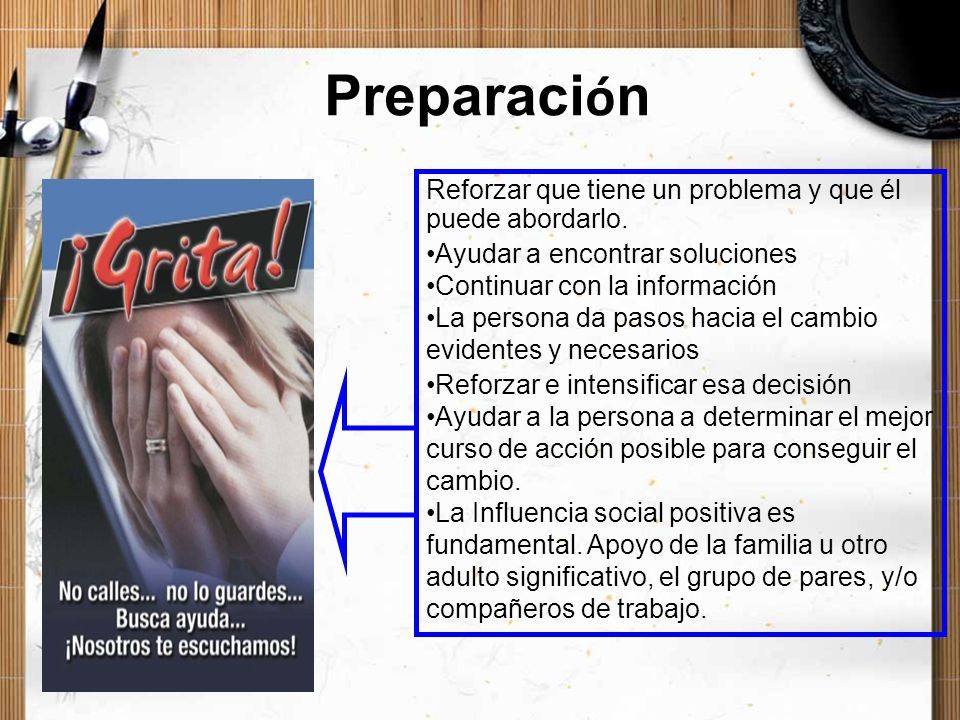 Preparación

¡Grita!

No calles... no lo guardes...
Busca ayuda...
¡Nosotros te escuchamos!

Reforzar que tiene un problema y que él puede abordarlo.
•Ayudar a encontrar soluciones
•Continuar con la información
•La persona da pasos hacia el cambio evidentes y necesarios
•Reforzar e intensificar esa decisión
•Ayudar a la persona a determinar el mejor curso de acción posible para conseguir el cambio.
•La Influencia social positiva es fundamental. Apoyo de la familia u otro adulto significativo, el grupo de pares, y/o compañeros de trabajo.